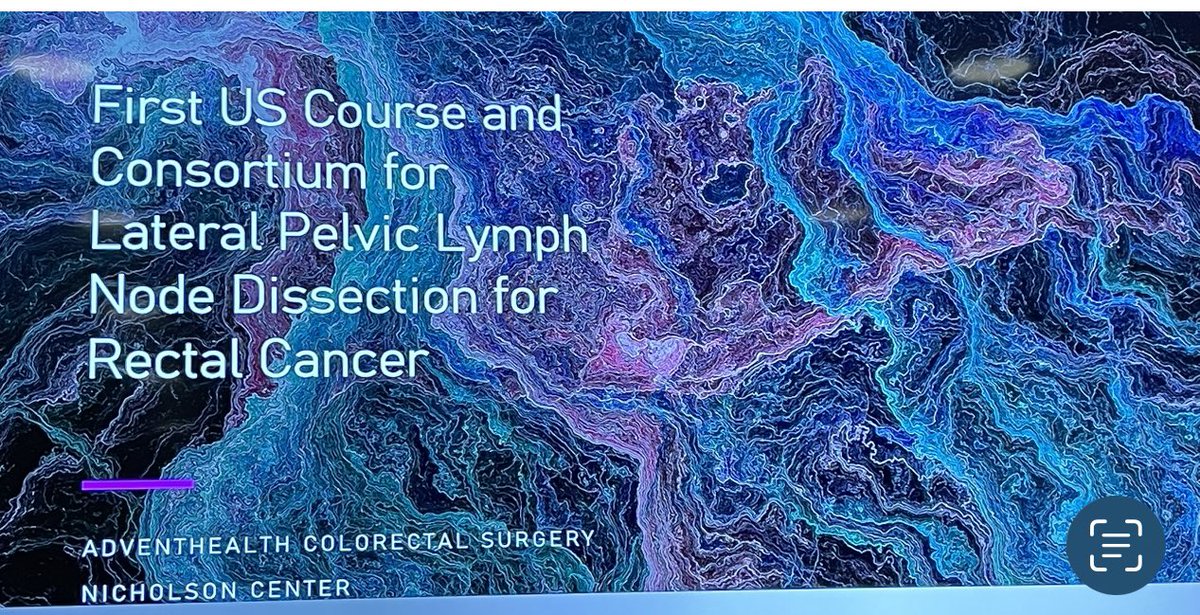 First US Course and Consortium for Lateral Pelvic Lymph Node Dissection for Rectal Cancer

ADVENTHEALTH COLORECTAL SURGERY

NICHOLSON CENTER